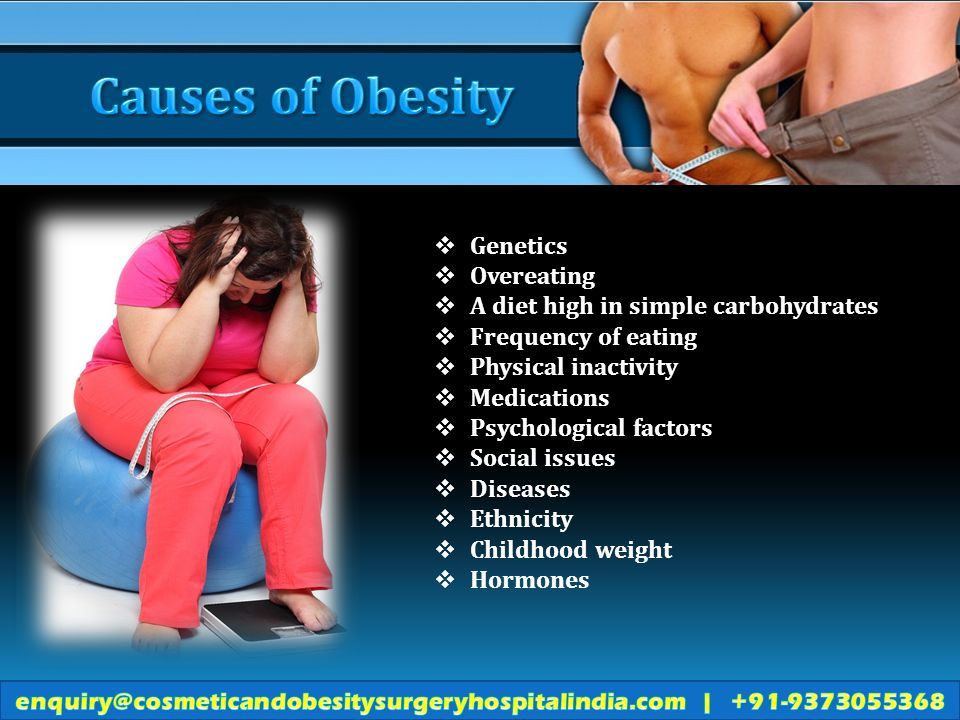 Causes of Obesity

❖ Genetics
❖ Overeating
❖ A diet high in simple carbohydrates
❖ Frequency of eating
❖ Physical inactivity
❖ Medications
❖ Psychological factors
❖ Social issues
❖ Diseases
❖ Ethnicity
❖ Childhood weight
❖ Hormones

enquiry@cosmeticandobesitysurgeryhospitalindia.com | +91-9373055368